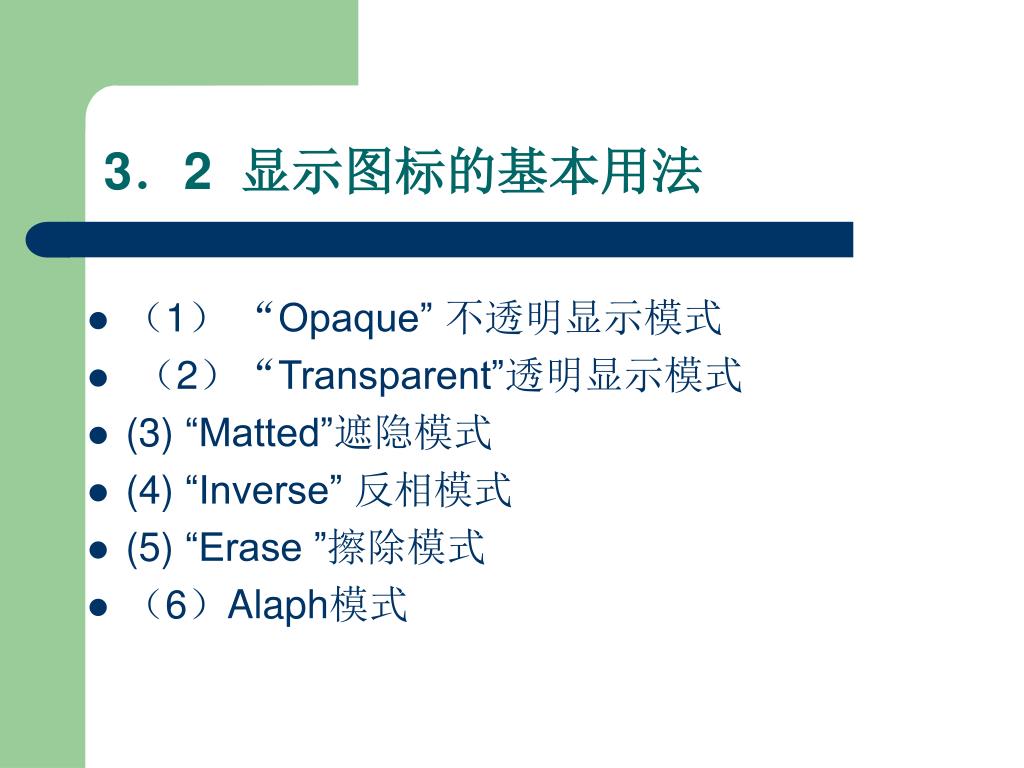 3．2  显示图标的基本用法

- （1） “Opaque” 不透明显示模式
- （2） “Transparent”透明显示模式
- (3) “Matted”遮隐模式
- (4) “Inverse” 反相模式
- (5) “Erase ”擦除模式
- （6）Alaph模式